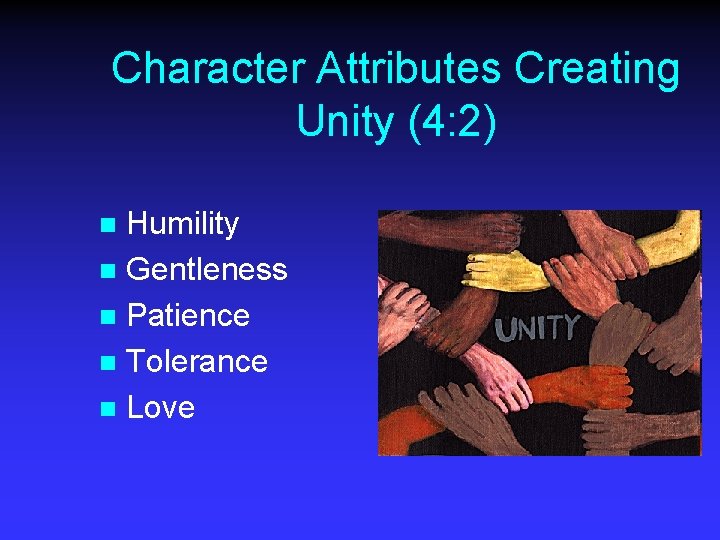 Character Attributes Creating Unity (4:2)

- Humility
- Gentleness
- Patience
- Tolerance
- Love

UNITY